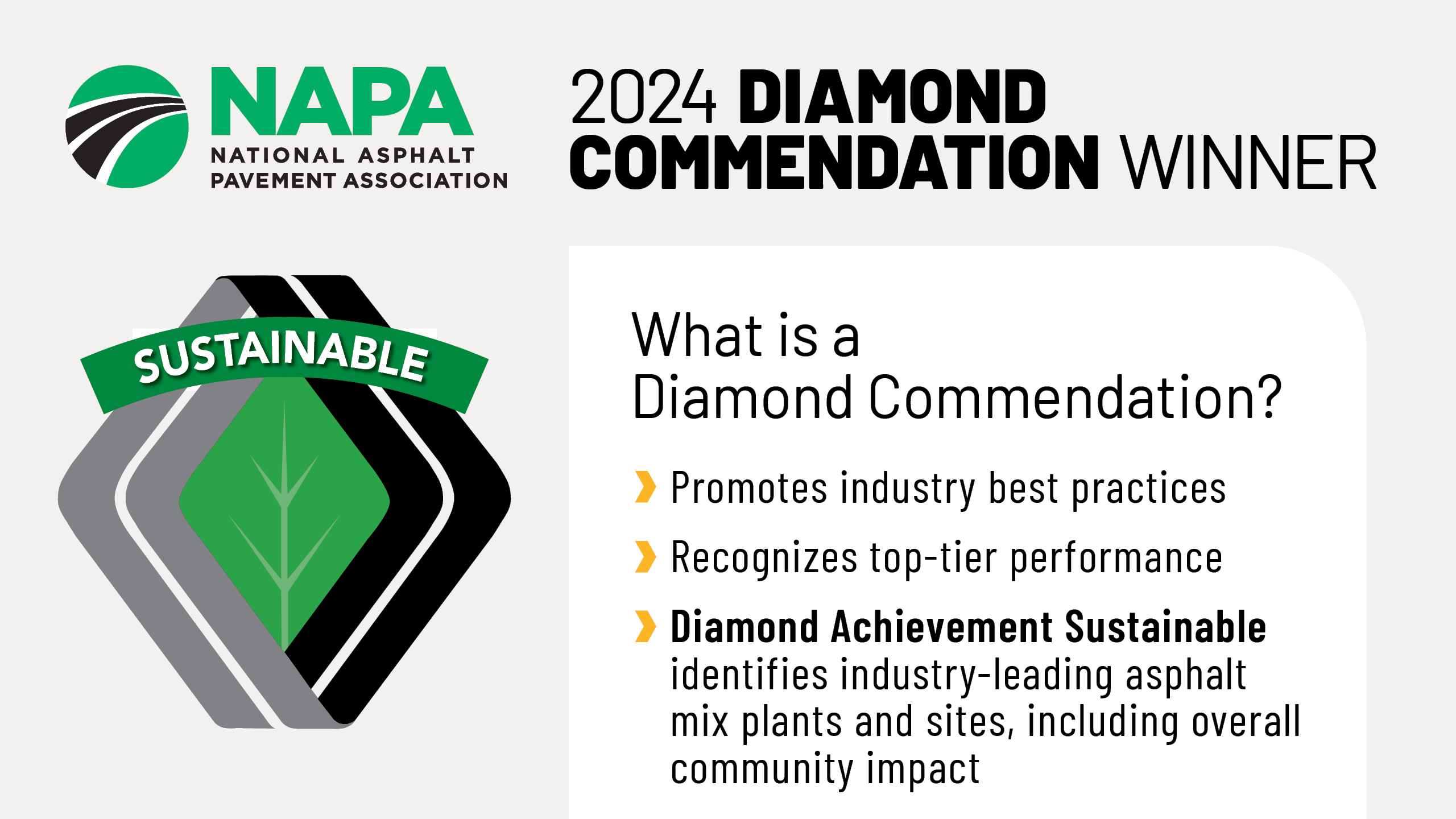 NAPA
NATIONAL ASPHALT PAVEMENT ASSOCIATION

2024 DIAMOND COMMENDATION WINNER

SUSTAINABLE

What is a Diamond Commendation?

Promotes industry best practices

Recognizes top-tier performance

Diamond Achievement Sustainable identifies industry-leading asphalt mix plants and sites, including overall community impact